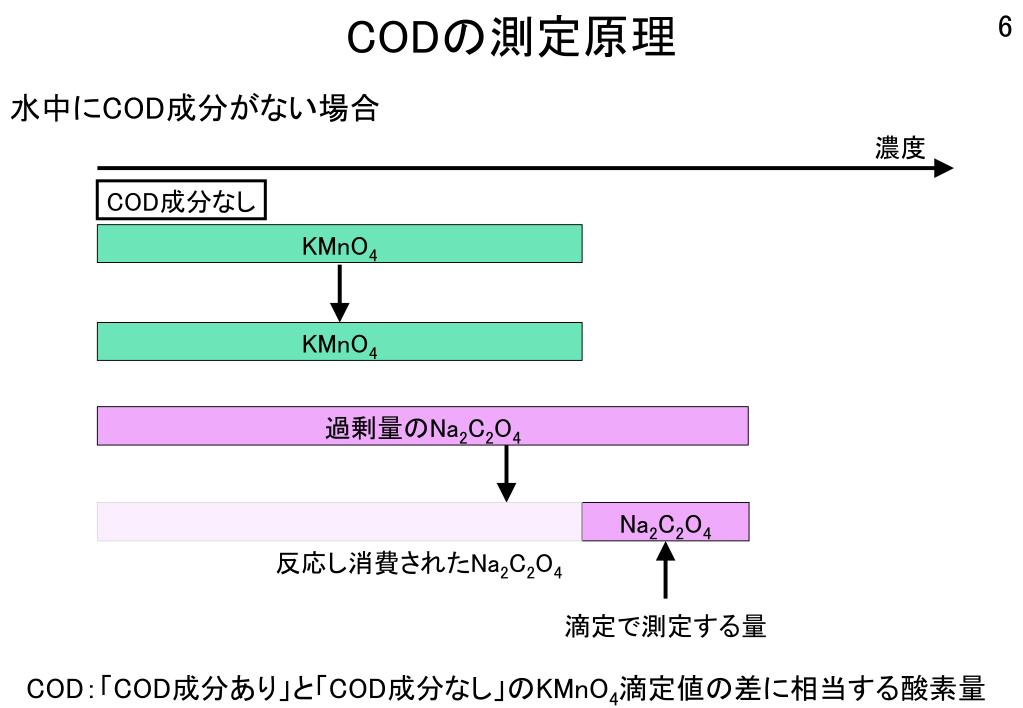 CODの測定原理

6

水中にCOD成分がない場合

濃度

COD成分なし

$KMnO_4$

$KMnO_4$

過剰量の$Na_2C_2O_4$

$Na_2C_2O_4$

反応し消費された$Na_2C_2O_4$

滴定で測定する量

COD:「COD成分あり」と「COD成分なし」の$KMnO_4$滴定値の差に相当する酸素量